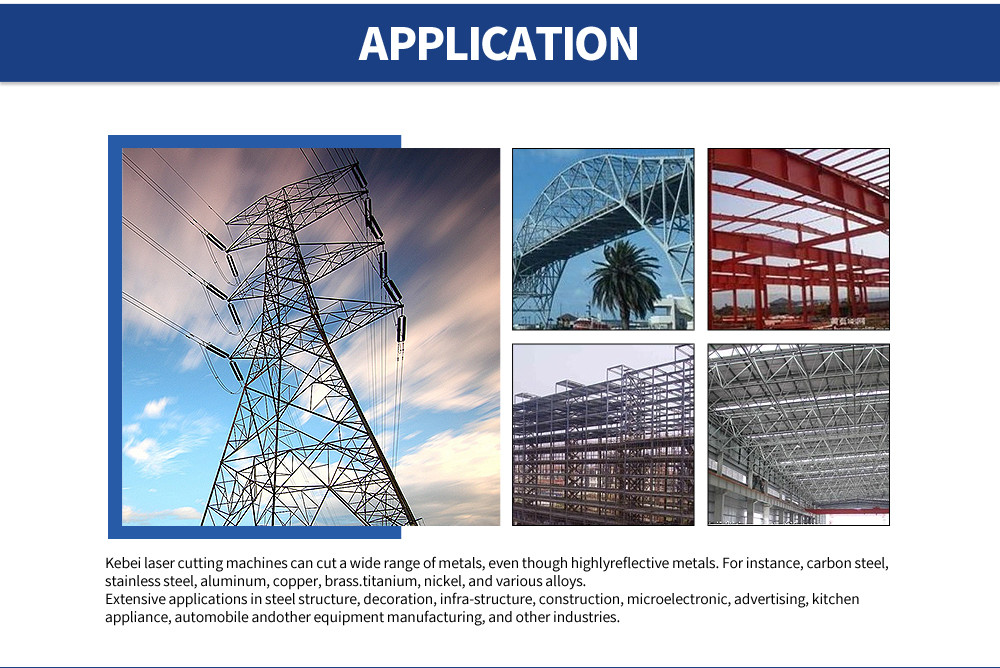 APPLICATION

Kebei laser cutting machines can cut a wide range of metals, even though highlyreflective metals. For instance, carbon steel, stainless steel, aluminum, copper, brass.titanium, nickel, and various alloys.
Extensive applications in steel structure, decoration, infra-structure, construction, microelectronic, advertising, kitchen appliance, automobile andother equipment manufacturing, and other industries.